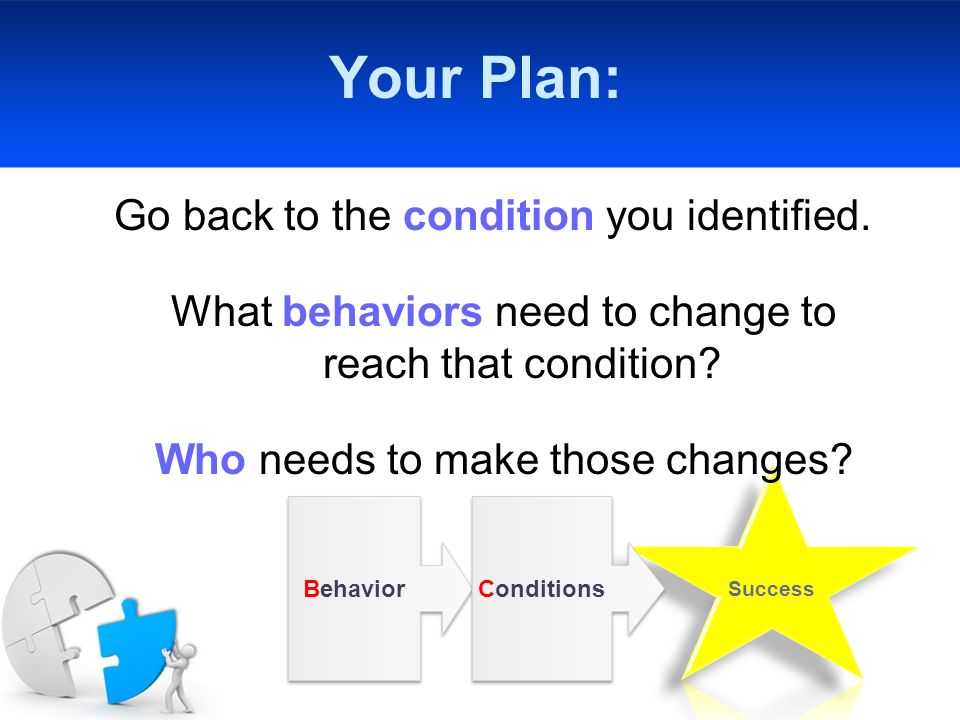 Your Plan:

Go back to the condition you identified.

What behaviors need to change to reach that condition?

Who needs to make those changes?

Behavior

Conditions

Success